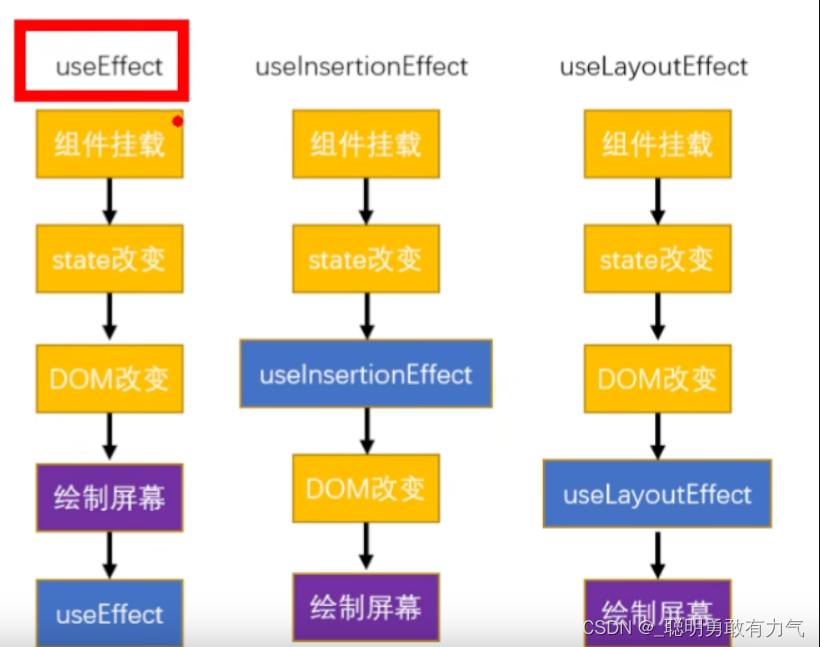 useEffect

组件挂载

state改变

DOM改变

绘制屏幕

useEffect

useInsertionEffect

组件挂载

state改变

useInsertionEffect

DOM改变

绘制屏幕

useLayoutEffect

组件挂载

state改变

DOM改变

useLayoutEffect

绘制屏幕

CSDN @_聪明勇敢有力气